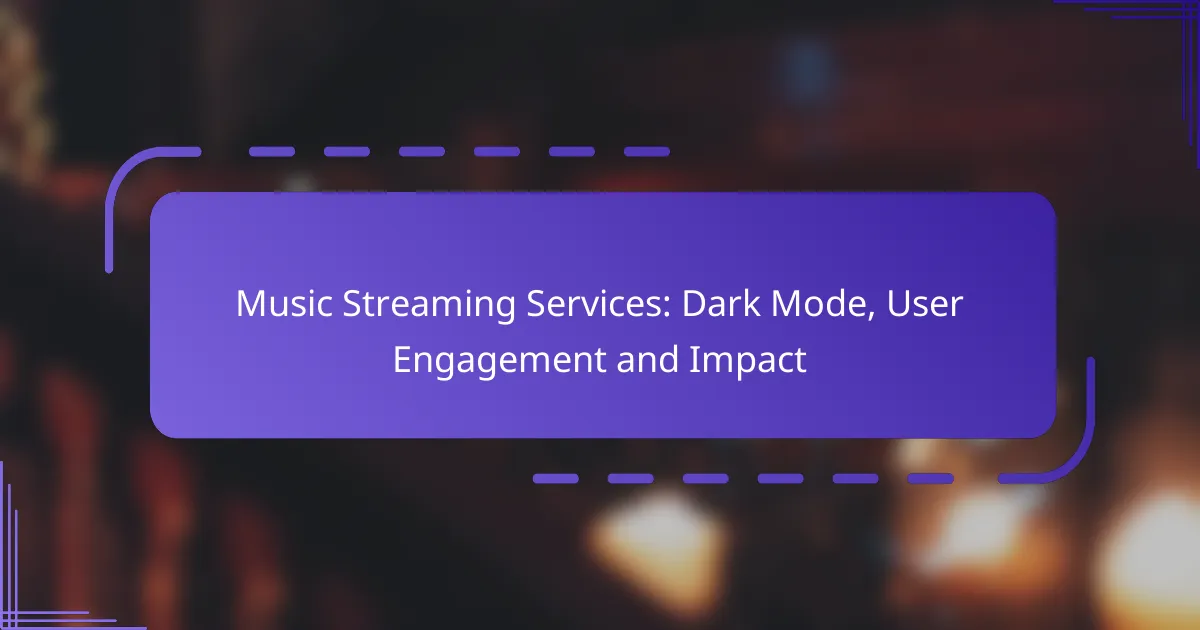 Music Streaming Services: Dark Mode, User Engagement and Impact